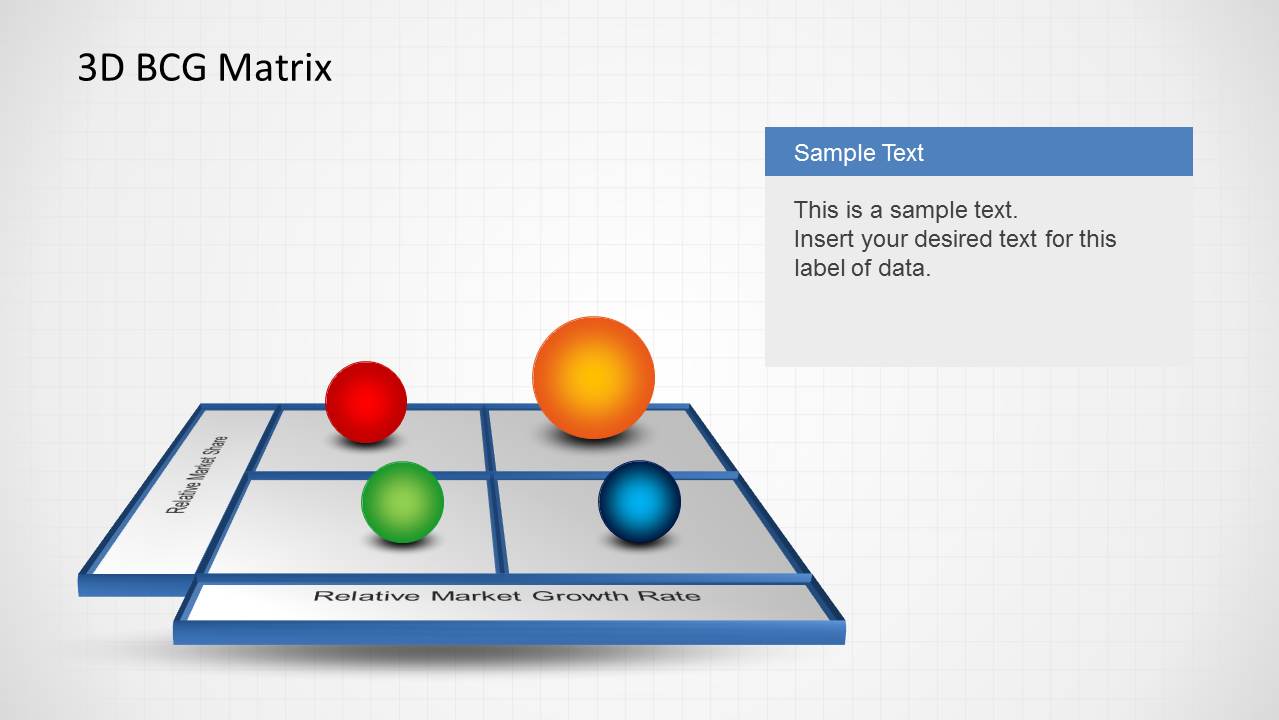 3D BCG Matrix

Sample Text

This is a sample text.
Insert your desired text for this label of data.

Relative Market Share

Relative Market Growth Rate